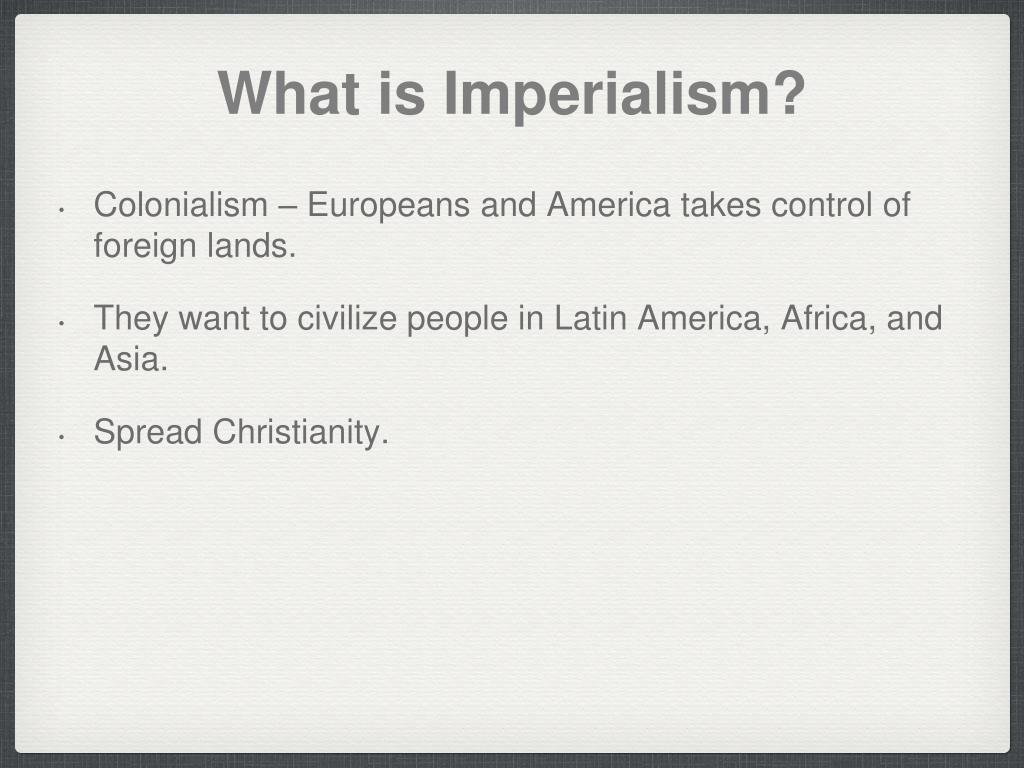 What is Imperialism?

• Colonialism – Europeans and America takes control of foreign lands.

• They want to civilize people in Latin America, Africa, and Asia.

• Spread Christianity.